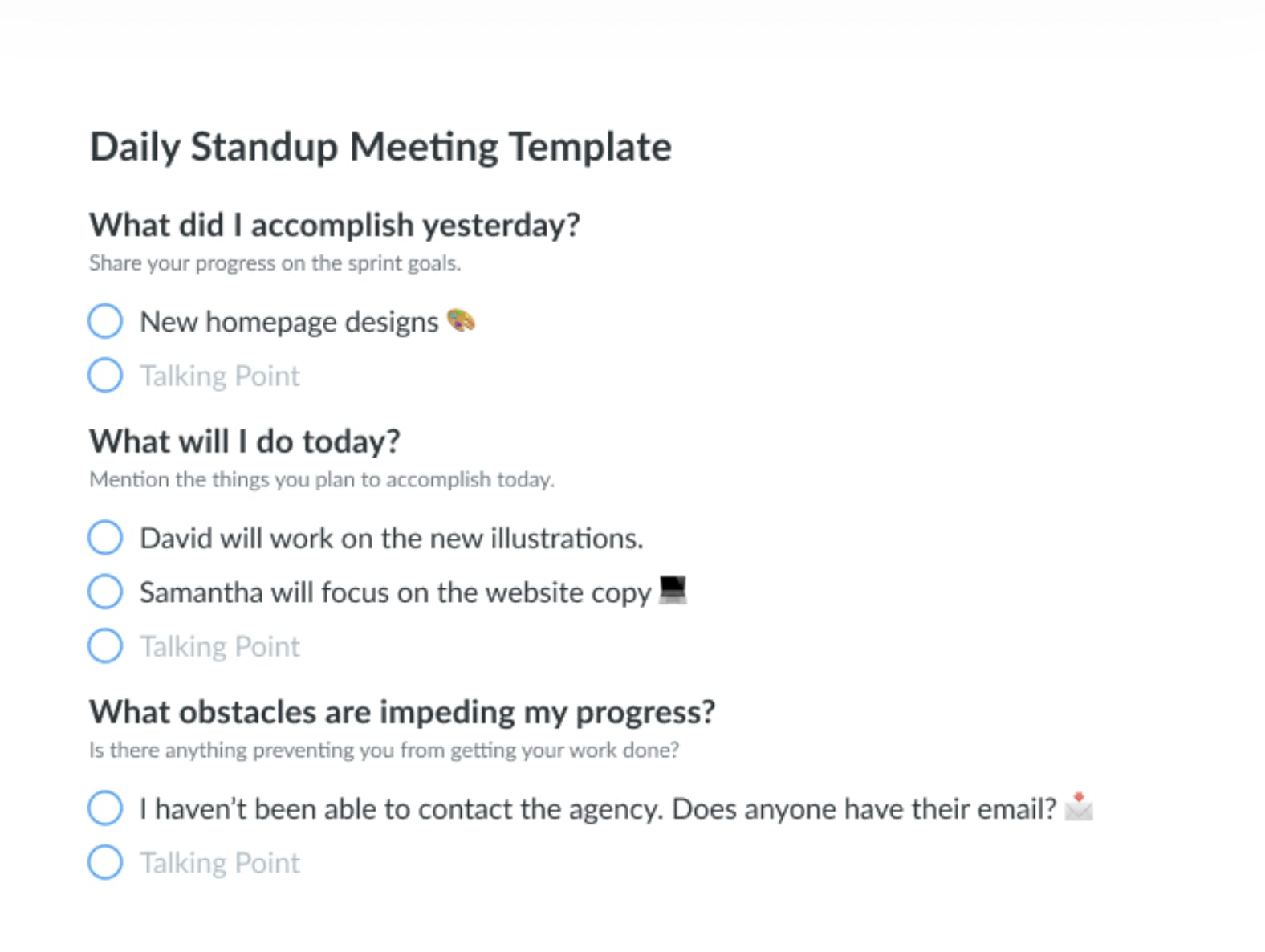 Daily Standup Meeting Template

What did I accomplish yesterday?

Share your progress on the sprint goals.

New homepage designs 🎨

Talking Point

What will I do today?

Mention the things you plan to accomplish today.

David will work on the new illustrations.

Samantha will focus on the website copy 💻

Talking Point

What obstacles are impeding my progress?

Is there anything preventing you from getting your work done?

I haven't been able to contact the agency. Does anyone have their email? 📩

Talking Point